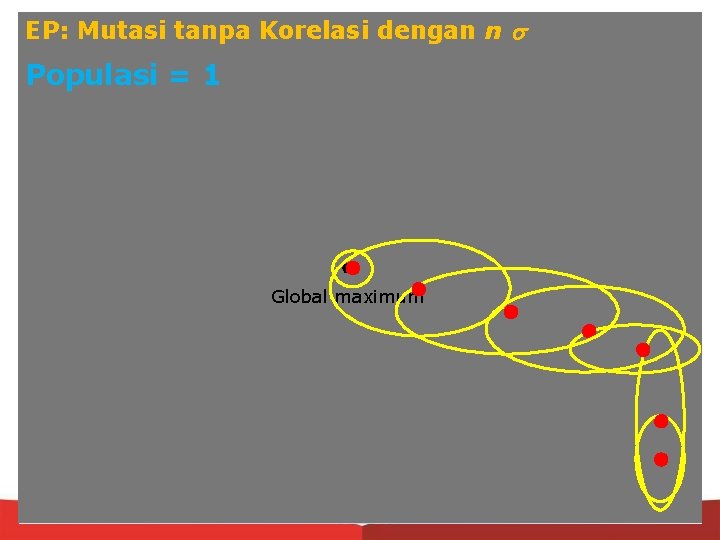 EP: Mutasi tanpa Korelasi dengan $n$ $\sigma$

Populasi = 1

Global maximum